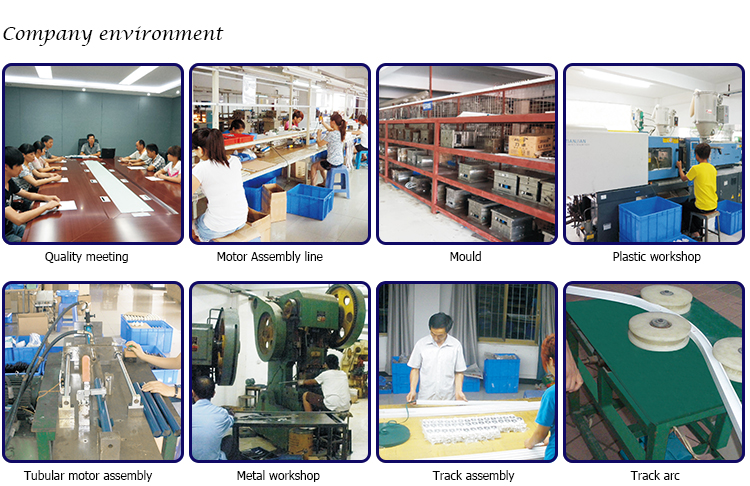 Company environment

Quality meeting

Motor Assembly line

Mould

Plastic workshop

Tubular motor assembly

Metal workshop

Track assembly

Track arc